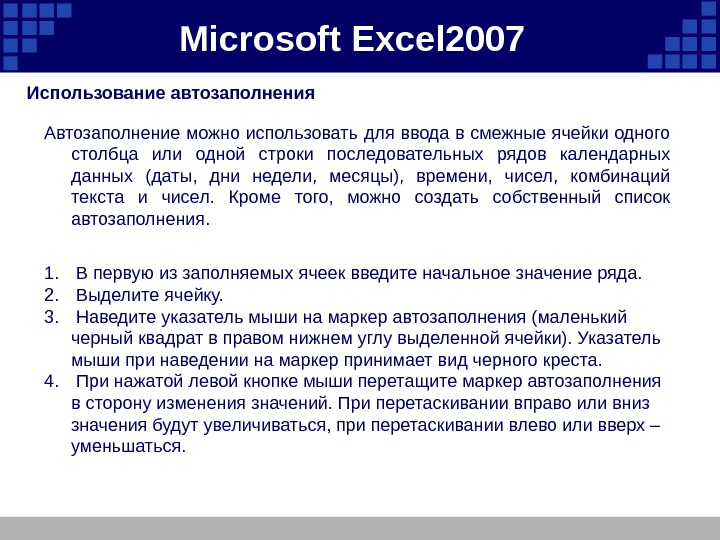 Microsoft Excel2007

Использование автозаполнения

Автозаполнение можно использовать для ввода в смежные ячейки одного столбца или одной строки последовательных рядов календарных данных (даты, дни недели, месяцы), времени, чисел, комбинаций текста и чисел. Кроме того, можно создать собственный список автозаполнения.

1. В первую из заполняемых ячеек введите начальное значение ряда.
2. Выделите ячейку.
3. Наведите указатель мыши на маркер автозаполнения (маленький черный квадрат в правом нижнем углу выделенной ячейки). Указатель мыши при наведении на маркер принимает вид черного креста.
4. При нажатой левой кнопке мыши перетащите маркер автозаполнения в сторону изменения значений. При перетаскивании вправо или вниз значения будут увеличиваться, при перетаскивании влево или вверх – уменьшаться.